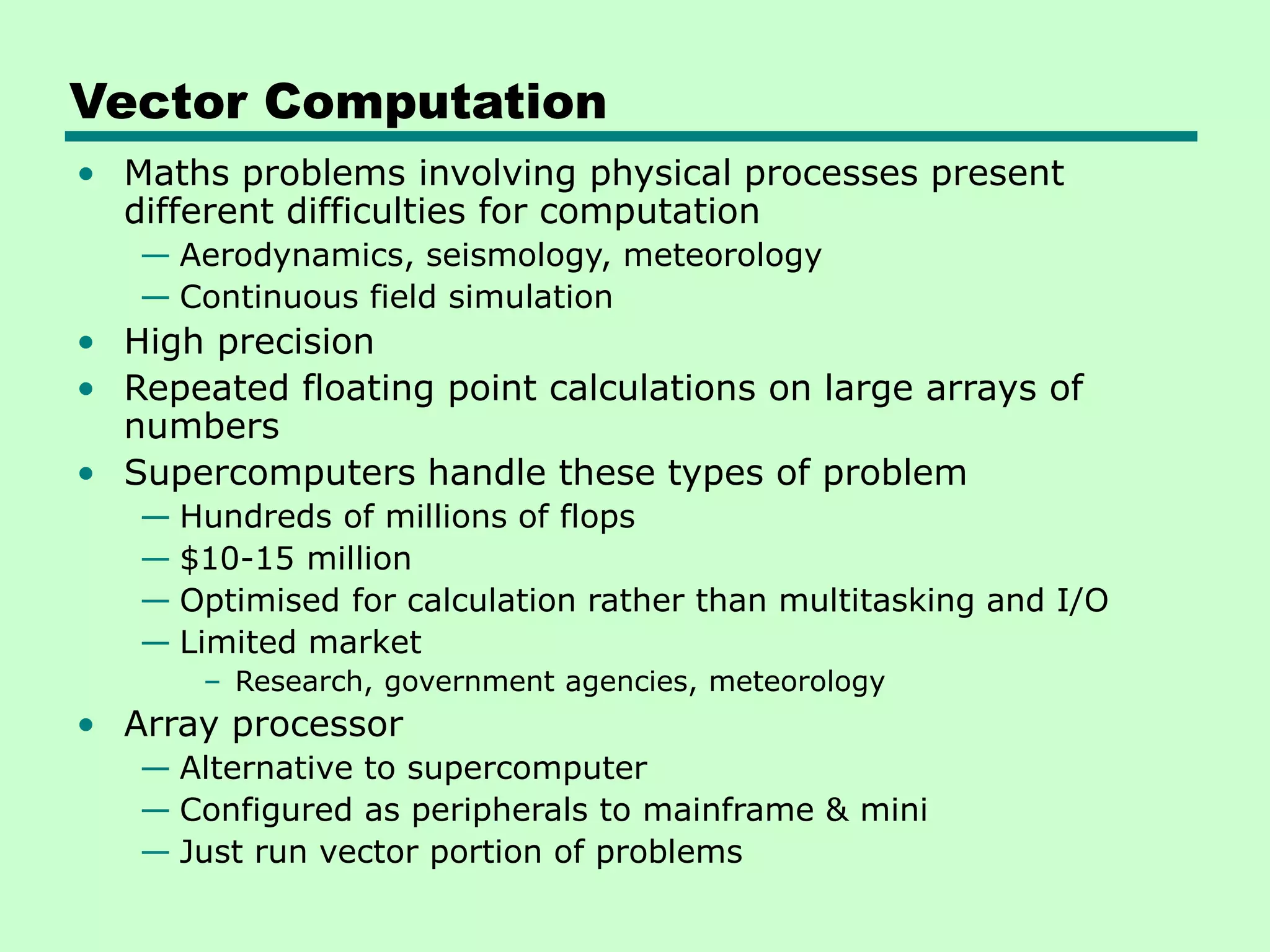 Vector Computation

• Maths problems involving physical processes present different difficulties for computation
— Aerodynamics, seismology, meteorology
— Continuous field simulation
• High precision
• Repeated floating point calculations on large arrays of numbers
• Supercomputers handle these types of problem
— Hundreds of millions of flops
— \$10-15 million
— Optimised for calculation rather than multitasking and I/O
— Limited market
– Research, government agencies, meteorology
• Array processor
— Alternative to supercomputer
— Configured as peripherals to mainframe & mini
— Just run vector portion of problems